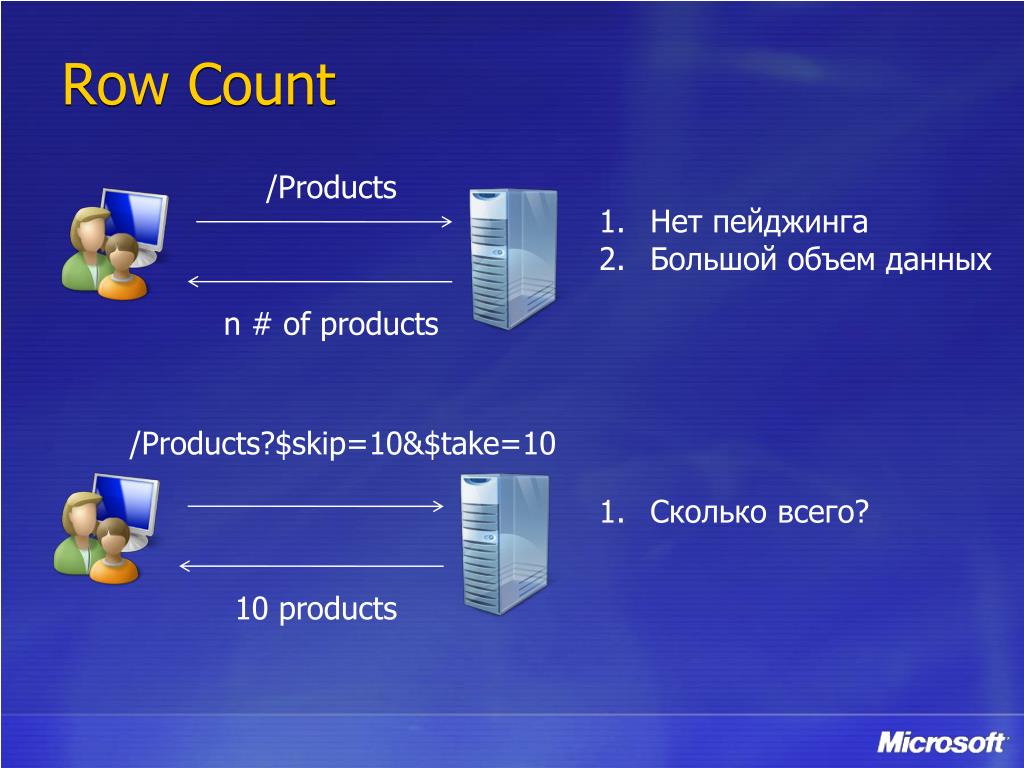 Row Count

/Products

n # of products

1. Нет пейджинга
2. Большой объем данных

/Products?\$skip=10&\$take=10

10 products

1. Сколько всего?

Microsoft